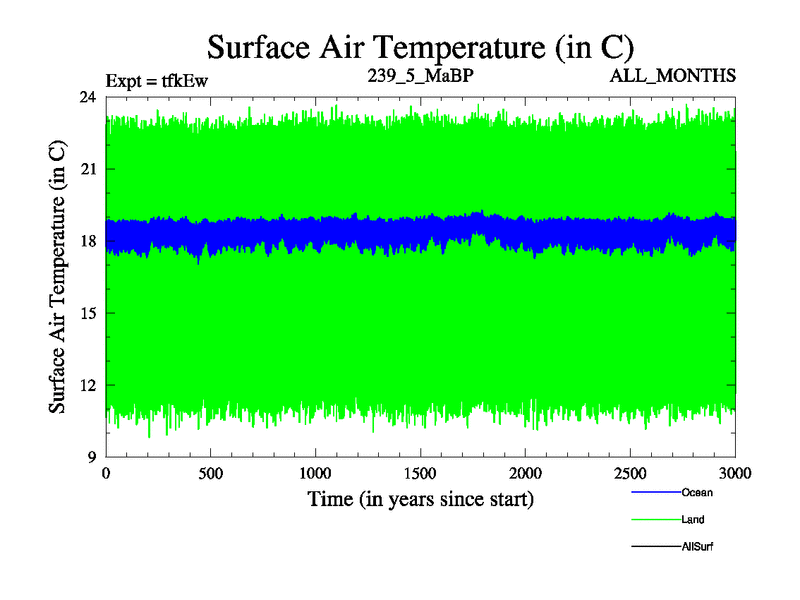 Surface Air Temperature (in C)

Expt = tfkEw

239_5_MaBP

ALL_MONTHS

Surface Air Temperature (in C)

24
21
18
15
12
9

0
500
1000
1500
2000
2500
3000

Time (in years since start)

Ocean
Land
AllSurf